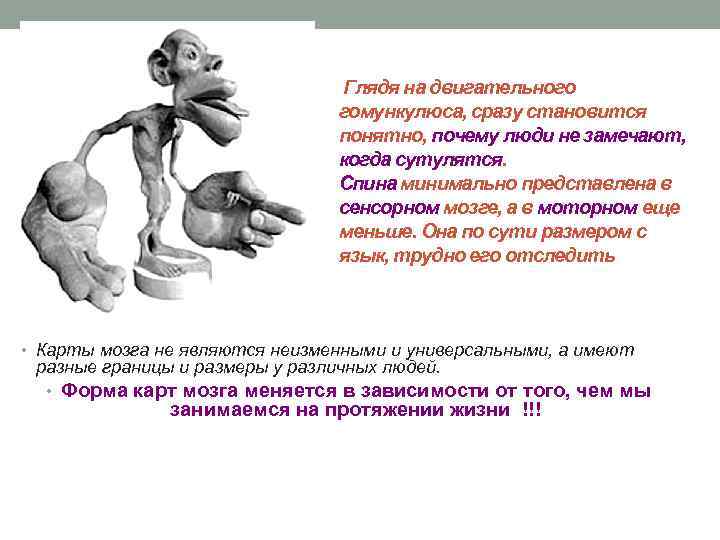 Глядя на двигательного гомункулюса, сразу становится понятно, почему люди не замечают, когда сутулятся.
Спина минимально представлена в сенсорном мозге, а в моторном еще меньше. Она по сути размером с язык, трудно его отследить

• Карты мозга не являются неизменными и универсальными, а имеют разные границы и размеры у различных людей.

• Форма карт мозга меняется в зависимости от того, чем мы занимаемся на протяжении жизни !!!